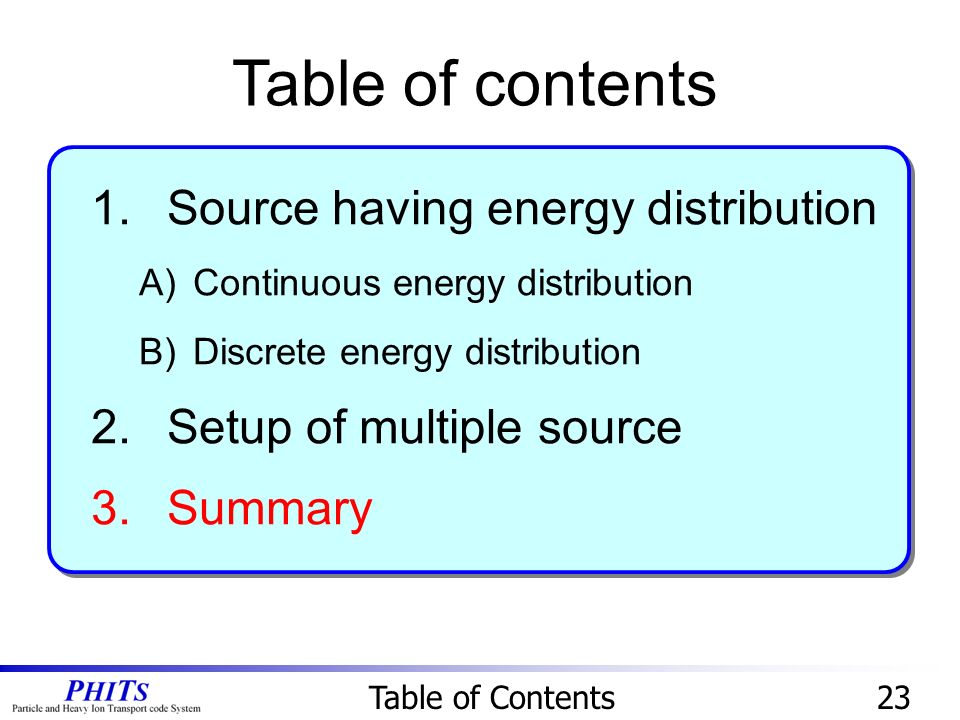 Table of contents

1. Source having energy distribution

A) Continuous energy distribution

B) Discrete energy distribution

2. Setup of multiple source

3. Summary

PHITS
Particle and Heavy Ion Transport code System

Table of Contents

23